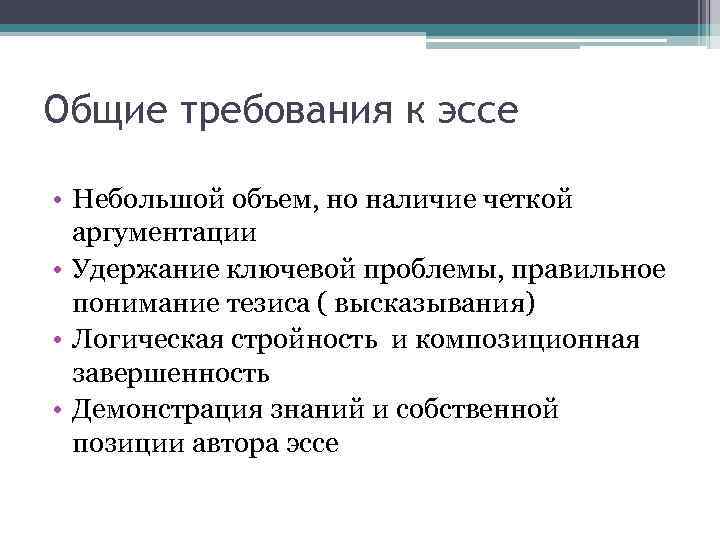 Общие требования к эссе

• Небольшой объем, но наличие четкой аргументации
• Удержание ключевой проблемы, правильное понимание тезиса ( высказывания)
• Логическая стройность  и композиционная завершенность
• Демонстрация знаний и собственной позиции автора эссе